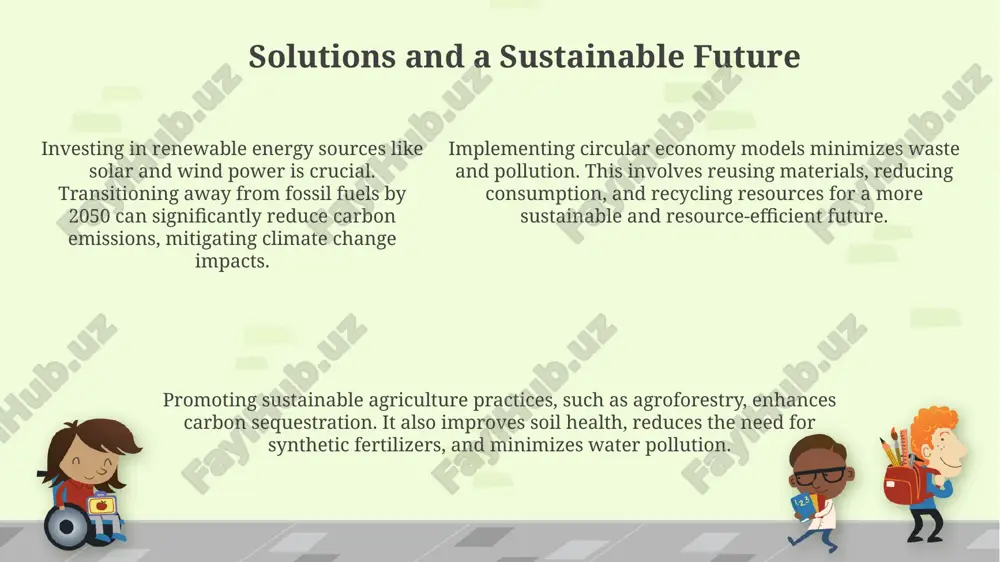 Solutions and a Sustainable Future

Investing in renewable energy sources like solar and wind power is crucial. Transitioning away from fossil fuels by 2050 can significantly reduce carbon emissions, mitigating climate change impacts.

Implementing circular economy models minimizes waste and pollution. This involves reusing materials, reducing consumption, and recycling resources for a more sustainable and resource-efficient future.

Promoting sustainable agriculture practices, such as agroforestry, enhances carbon sequestration. It also improves soil health, reduces the need for synthetic fertilizers, and minimizes water pollution.

FaylHub.uz FaylHub.uz FaylHub.uz FaylHub.uz FaylHub.uz FaylHub.uz FaylHub.uz FaylHub.uz